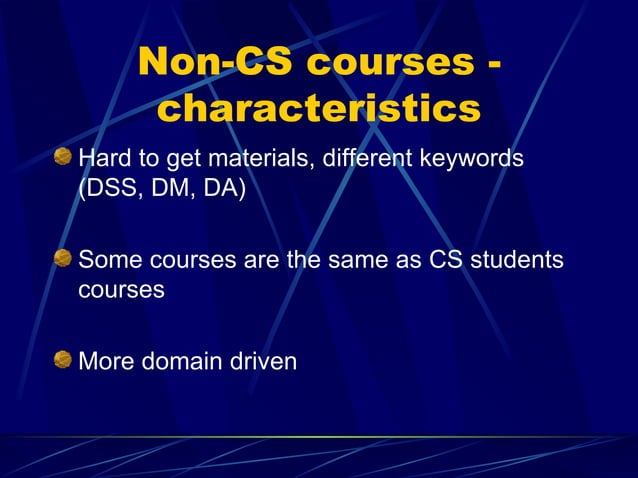 Non-CS courses - characteristics

Hard to get materials, different keywords (DSS, DM, DA)

Some courses are the same as CS students courses

More domain driven